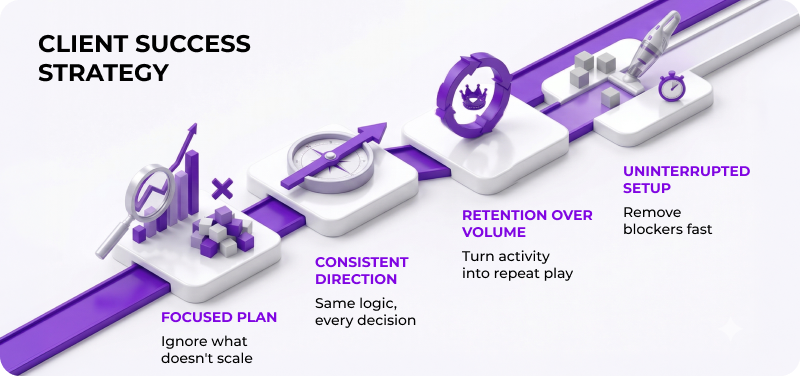 CLIENT SUCCESS STRATEGY

FOCUSED PLAN
Ignore what doesn't scale

CONSISTENT DIRECTION
Same logic, every decision

RETENTION OVER VOLUME
Turn activity into repeat play

UNINTERRUPTED SETUP
Remove blockers fast